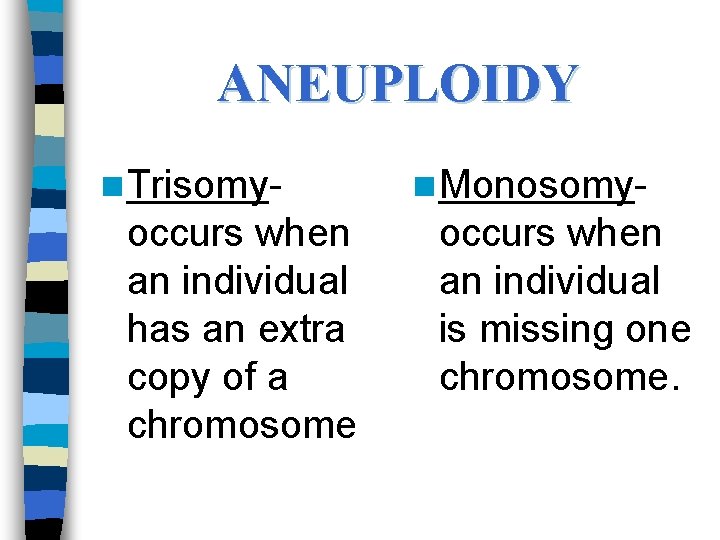 ANEUPLOIDY

Trisomy- occurs when an individual has an extra copy of a chromosome

Monosomy- occurs when an individual is missing one chromosome.